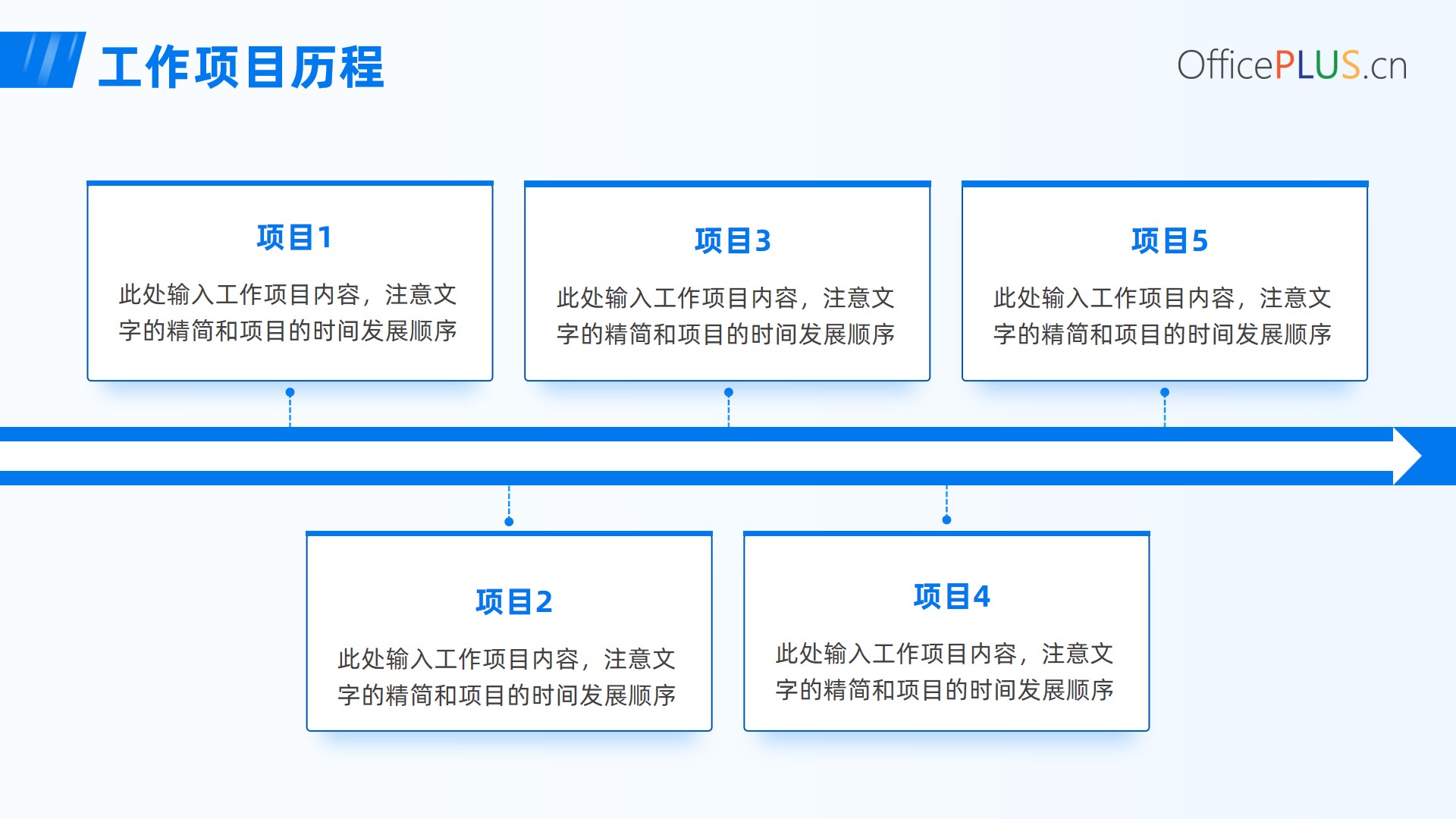 工作项目历程

OfficePLUS.cn

项目1

此处输入工作项目内容，注意文字的精简和项目的时间发展顺序

项目3

此处输入工作项目内容，注意文字的精简和项目的时间发展顺序

项目5

此处输入工作项目内容，注意文字的精简和项目的时间发展顺序

项目2

此处输入工作项目内容，注意文字的精简和项目的时间发展顺序

项目4

此处输入工作项目内容，注意文字的精简和项目的时间发展顺序